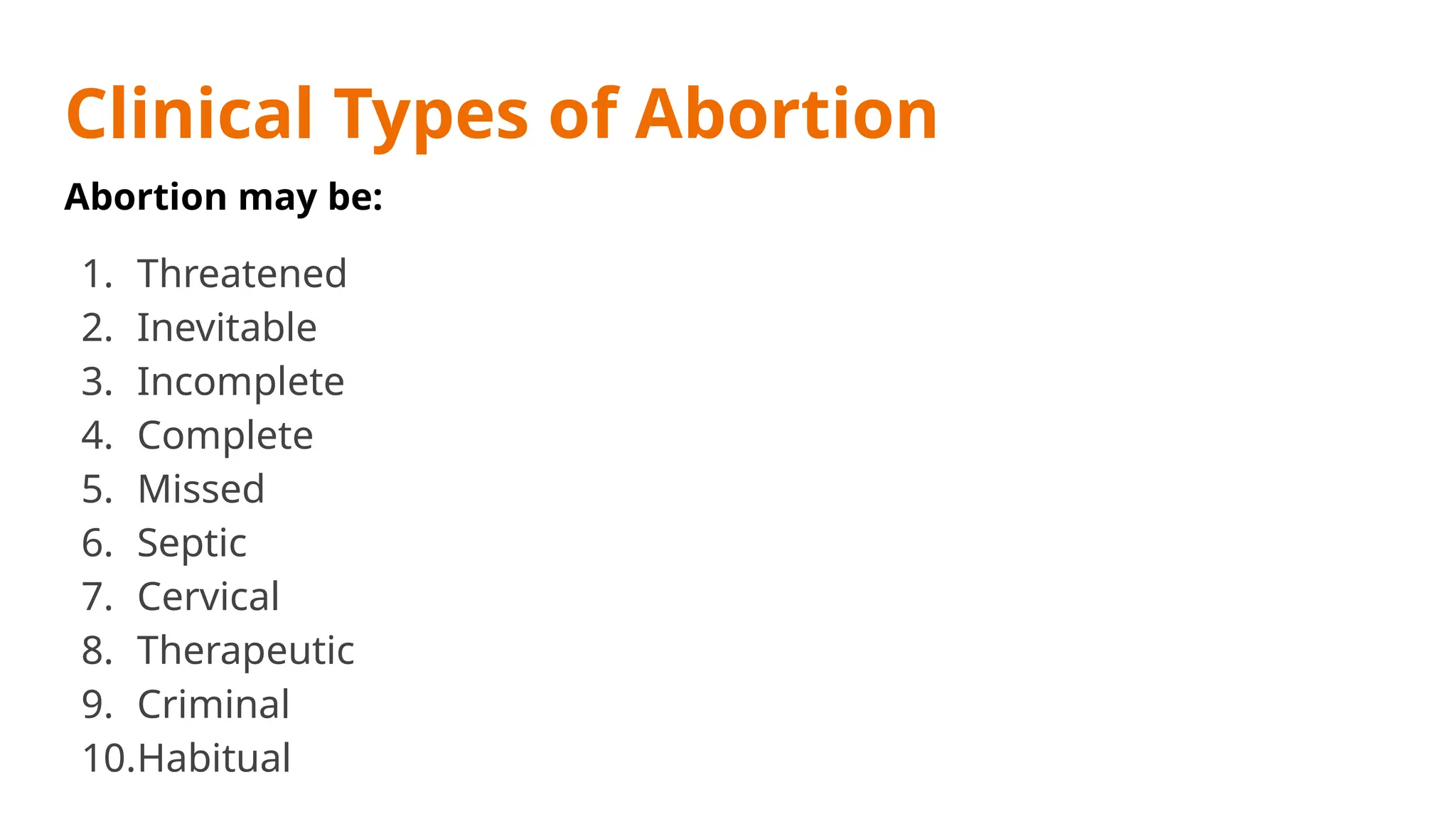 Clinical Types of Abortion

Abortion may be:

1. Threatened
2. Inevitable
3. Incomplete
4. Complete
5. Missed
6. Septic
7. Cervical
8. Therapeutic
9. Criminal
10. Habitual